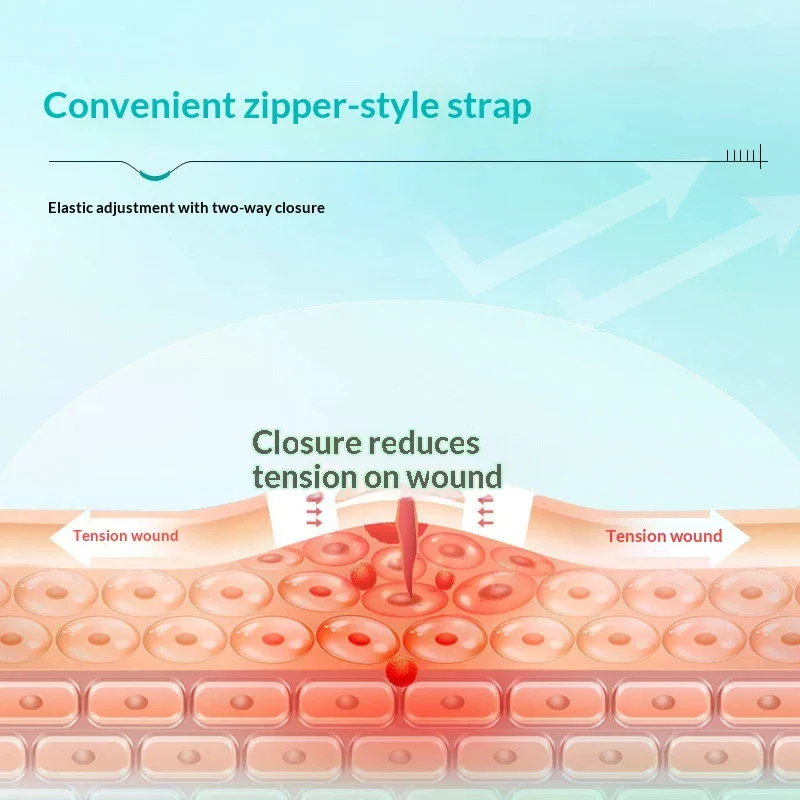 Convenient zipper-style strap

Elastic adjustment with two-way closure

Closure reduces tension on wound

Tension wound

Tension wound